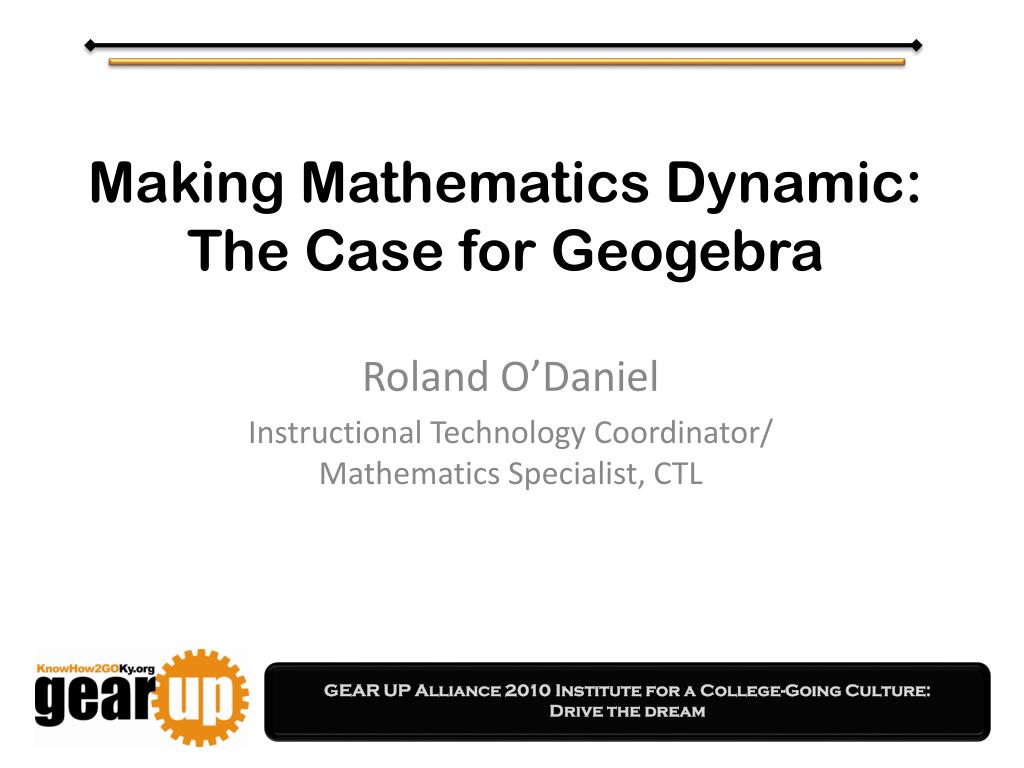 Making Mathematics Dynamic: The Case for Geogebra

Roland O'Daniel

Instructional Technology Coordinator/ Mathematics Specialist, CTL

KnowHow2GOKy.org
gear up

GEAR UP Alliance 2010 Institute for a College-Going Culture: Drive the dream